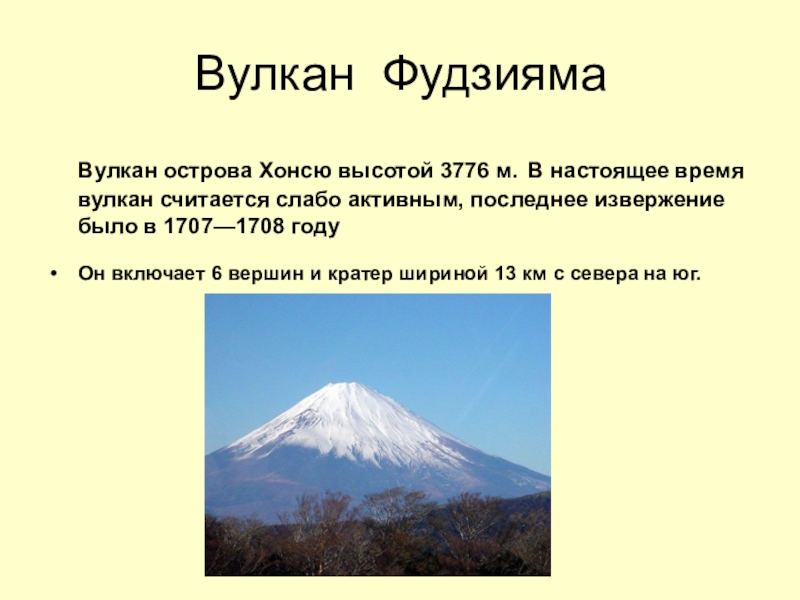 Вулкан Фудзияма

Вулкан острова Хонсю высотой 3776 м. В настоящее время вулкан считается слабо активным, последнее извержение было в 1707—1708 году

• Он включает 6 вершин и кратер шириной 13 км с севера на юг.